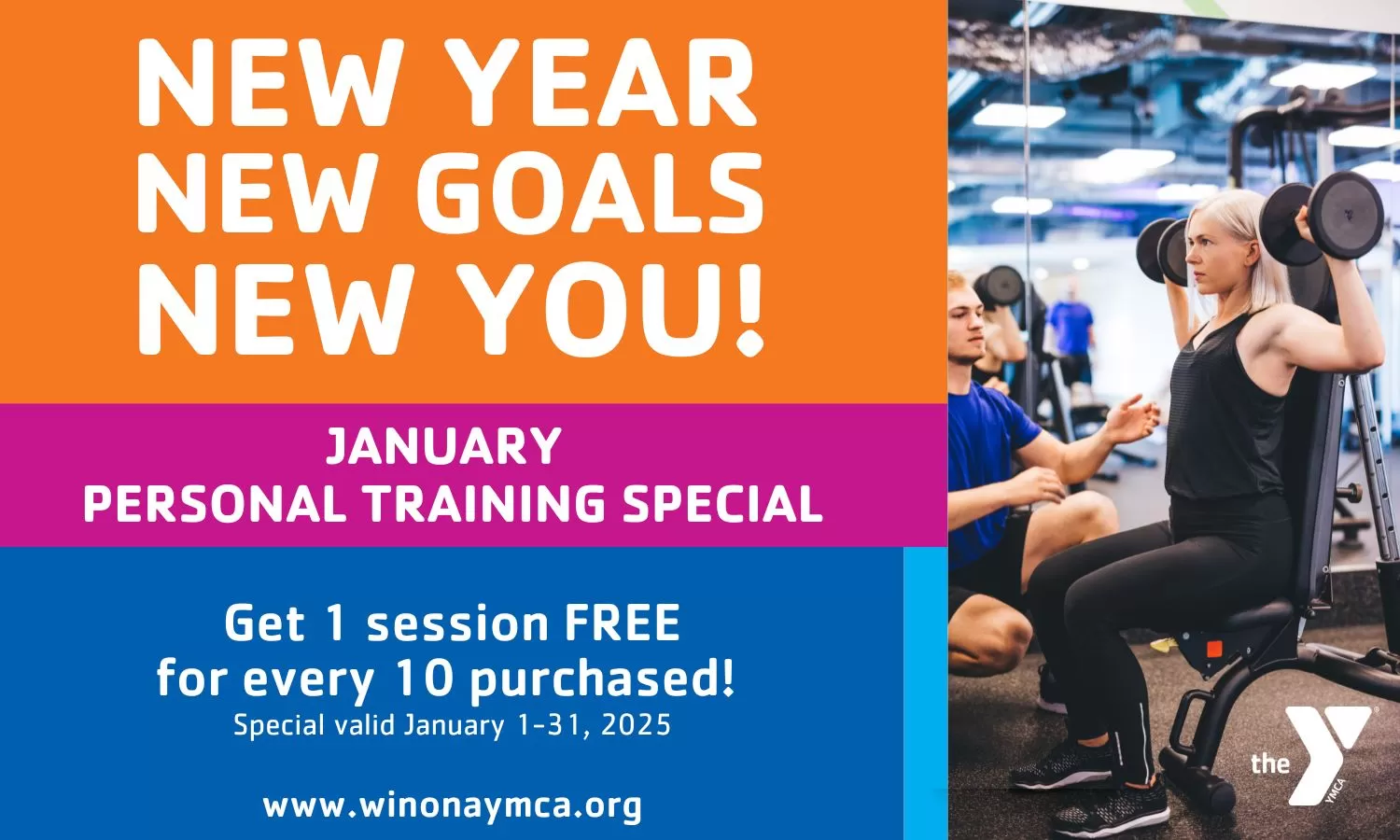 NEW YEAR
NEW GOALS
NEW YOU!

JANUARY
PERSONAL TRAINING SPECIAL

Get 1 session FREE
for every 10 purchased!
Special valid January 1-31, 2025

www.winonaymca.org

the YMCA